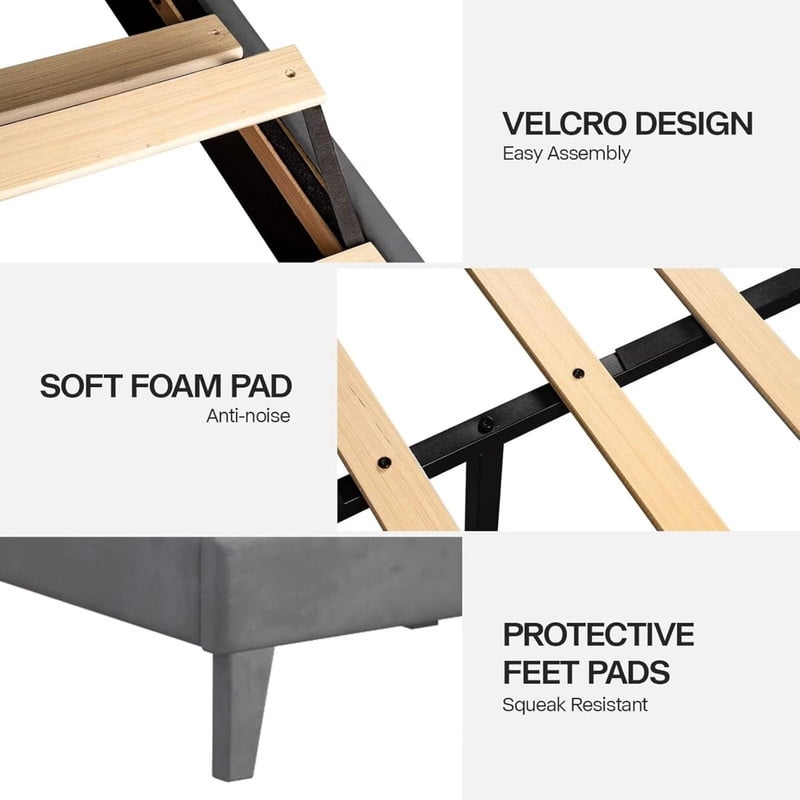 VELCRO DESIGN
Easy Assembly

SOFT FOAM PAD
Anti-noise

PROTECTIVE
FEET PADS
Squeak Resistant